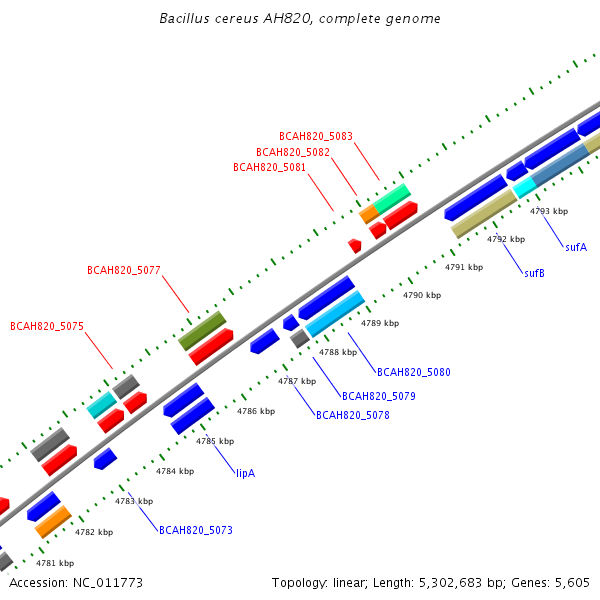 Bacillus cereus AH820, complete genome

BCAH820_5083
BCAH820_5082
BCAH820_5081
BCAH820_5077
BCAH820_5075

4793 kbp
sufA
4792 kbp
sufB
4791 kbp
4790 kbp
4789 kbp
4788 kbp
BCAH820_5080
4787 kbp
BCAH820_5079
BCAH820_5078
4786 kbp
4785 kbp
lipA
4784 kbp
4783 kbp
BCAH820_5073
4782 kbp
4781 kbp

Accession: NC_011773
Topology: linear; Length: 5,302,683 bp; Genes: 5,605